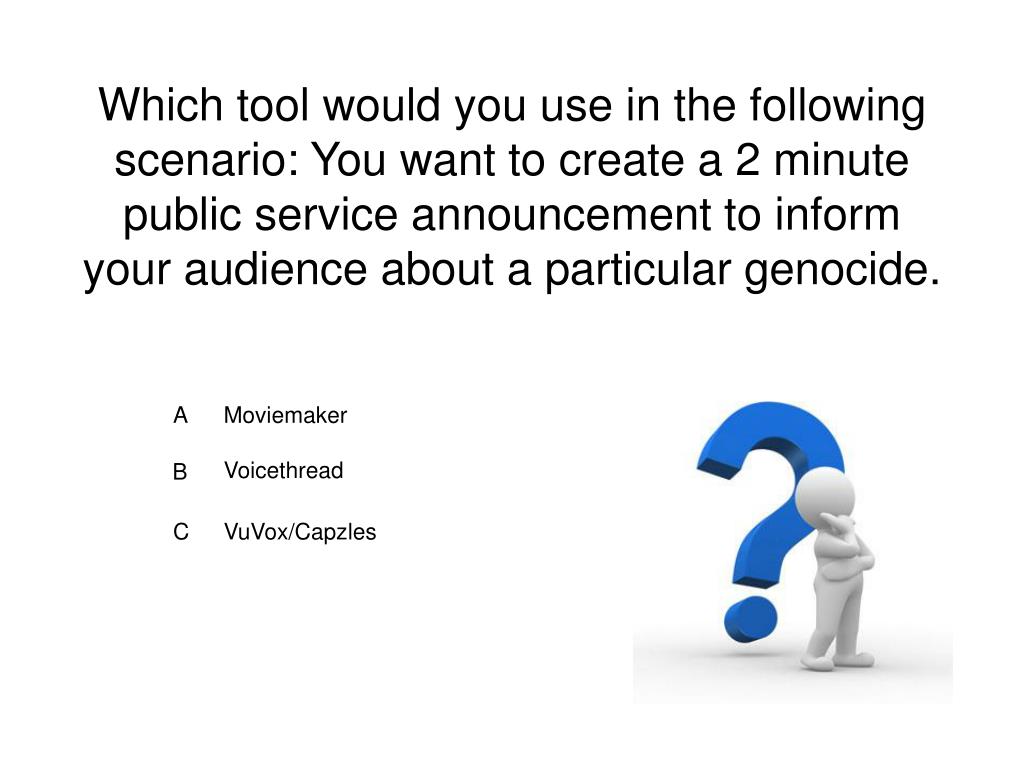 Which tool would you use in the following scenario: You want to create a 2 minute public service announcement to inform your audience about a particular genocide.

A Moviemaker

B Voicethread

C VuVox/Capzles